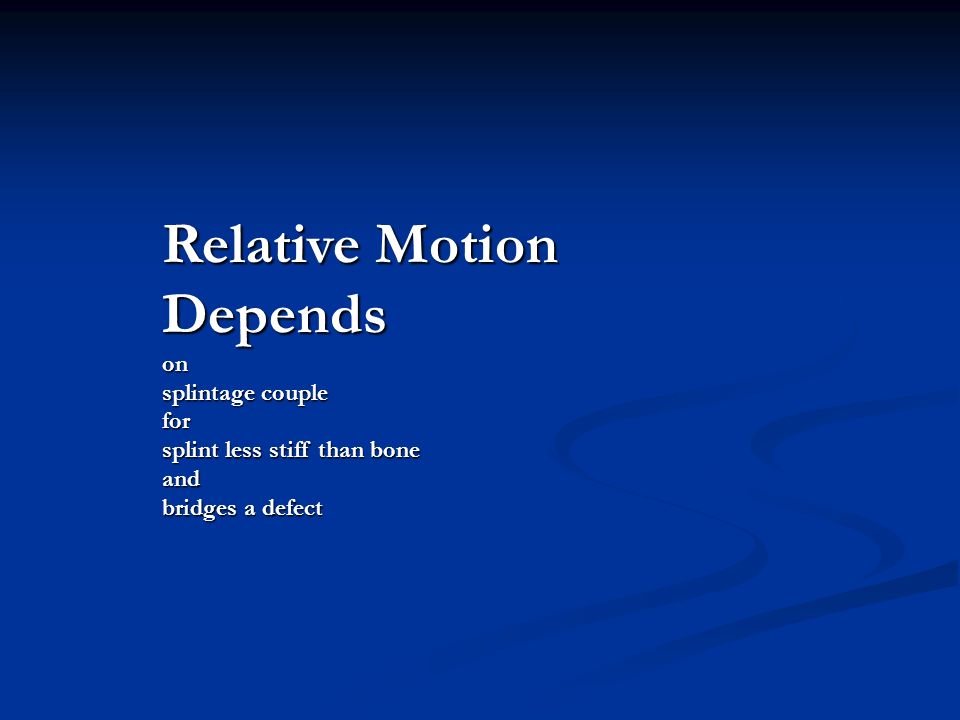 Relative Motion Depends

on
splintage couple
for
splint less stiff than bone
and
bridges a defect